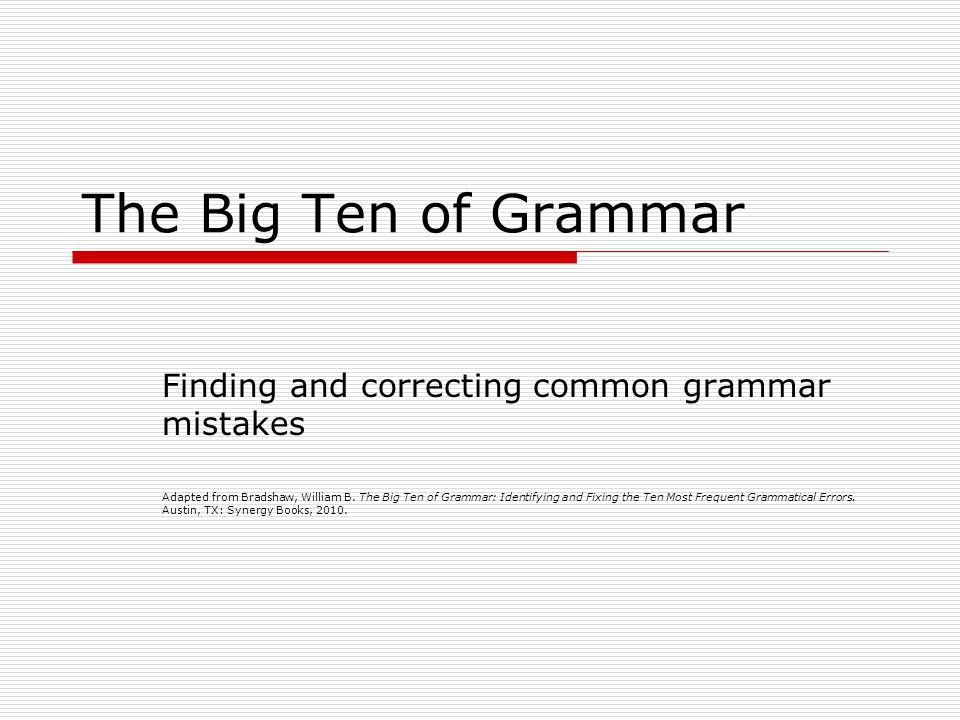 The Big Ten of Grammar

Finding and correcting common grammar mistakes

Adapted from Bradshaw, William B. The Big Ten of Grammar: Identifying and Fixing the Ten Most Frequent Grammatical Errors. Austin, TX: Synergy Books, 2010.